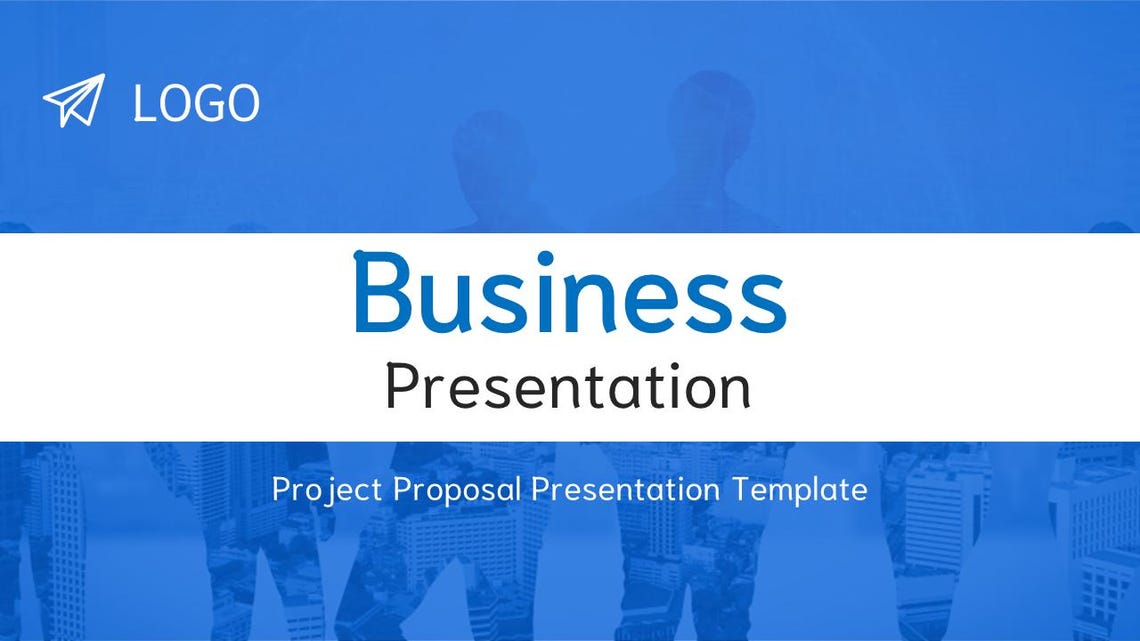 LOGO

Business
Presentation

Project Proposal Presentation Template